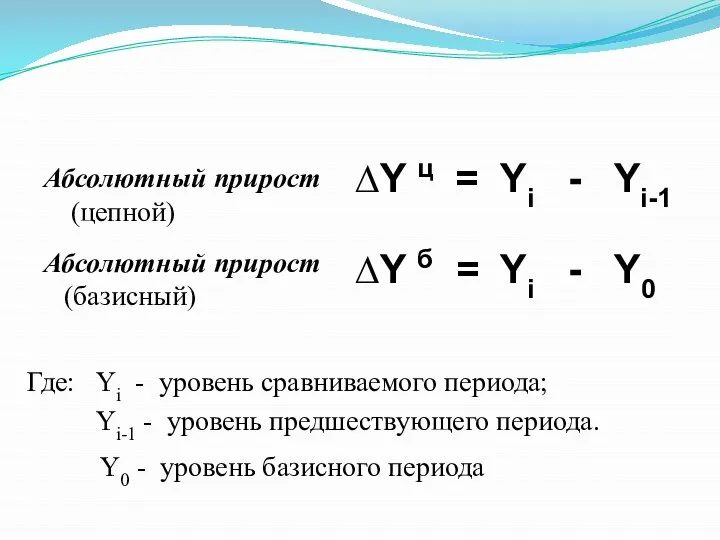 Абсолютный прирост (цепной)

$\Delta Y^{ц} = Y_i - Y_{i-1}$

Абсолютный прирост (базисный)

$\Delta Y^{б} = Y_i - Y_0$

Где: $Y_i$ - уровень сравниваемого периода;

$Y_{i-1}$ - уровень предшествующего периода.

$Y_0$ - уровень базисного периода